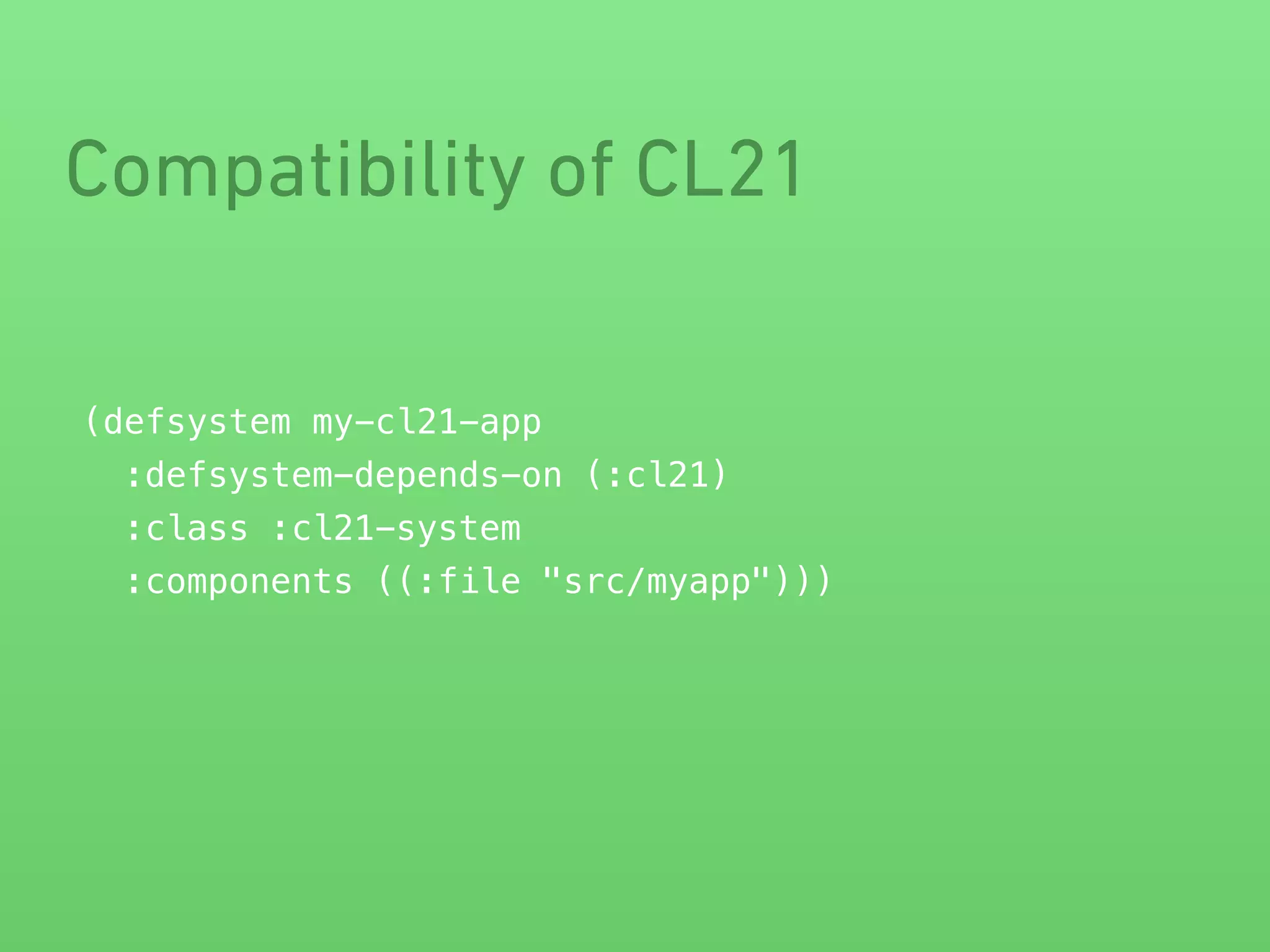 Compatibility of CL21

(defsystem my-cl21-app
  :defsystem-depends-on (:cl21)
  :class :cl21-system
  :components ((:file "src/myapp")))